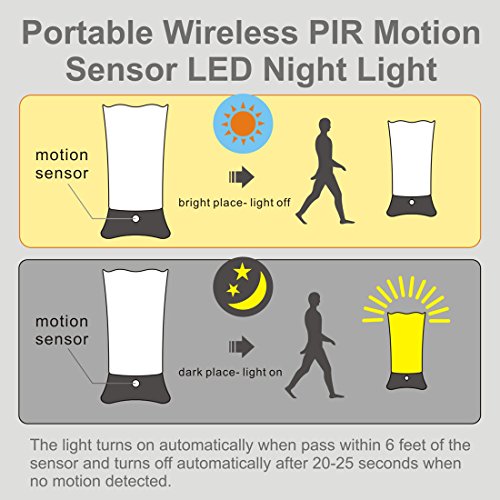 Portable Wireless PIR Motion Sensor LED Night Light

motion sensor

bright place- light off

motion sensor

dark place- light on

The light turns on automatically when pass within 6 feet of the sensor and turns off automatically after 20-25 seconds when no motion detected.